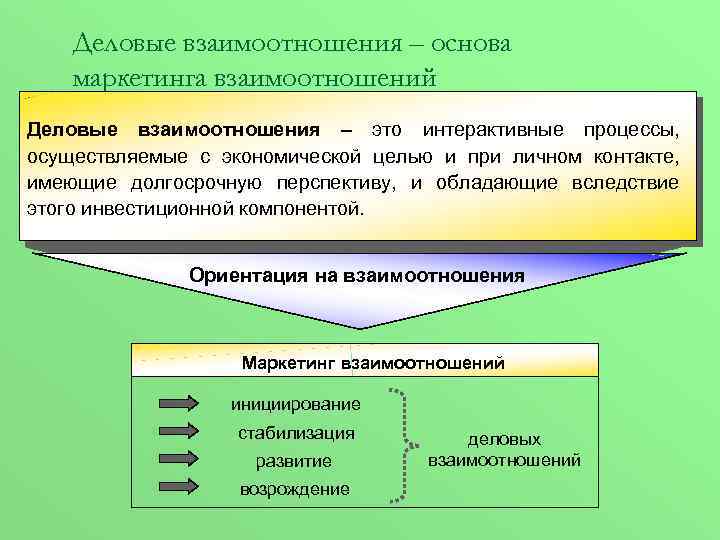 Деловые взаимоотношения – основа маркетинга взаимоотношений

Деловые взаимоотношения – это интерактивные процессы, осуществляемые с экономической целью и при личном контакте, имеющие долгосрочную перспективу, и обладающие вследствие этого инвестиционной компонентой.

Ориентация на взаимоотношения

Маркетинг взаимоотношений

инициирование
стабилизация
развитие
возрождение

деловых взаимоотношений